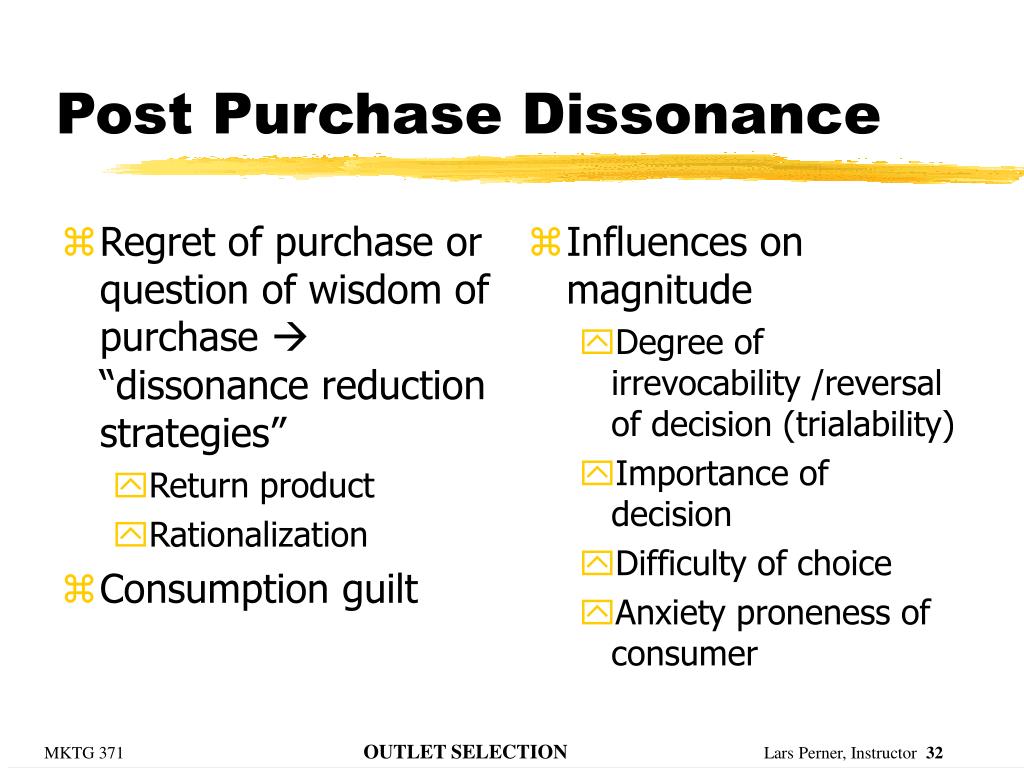 Post Purchase Dissonance

Regret of purchase or question of wisdom of purchase → “dissonance reduction strategies”

Return product

Rationalization

Consumption guilt

Influences on magnitude

Degree of irrevocability /reversal of decision (trialability)

Importance of decision

Difficulty of choice

Anxiety proneness of consumer

MKTG 371 OUTLET SELECTION Lars Perner, Instructor 32